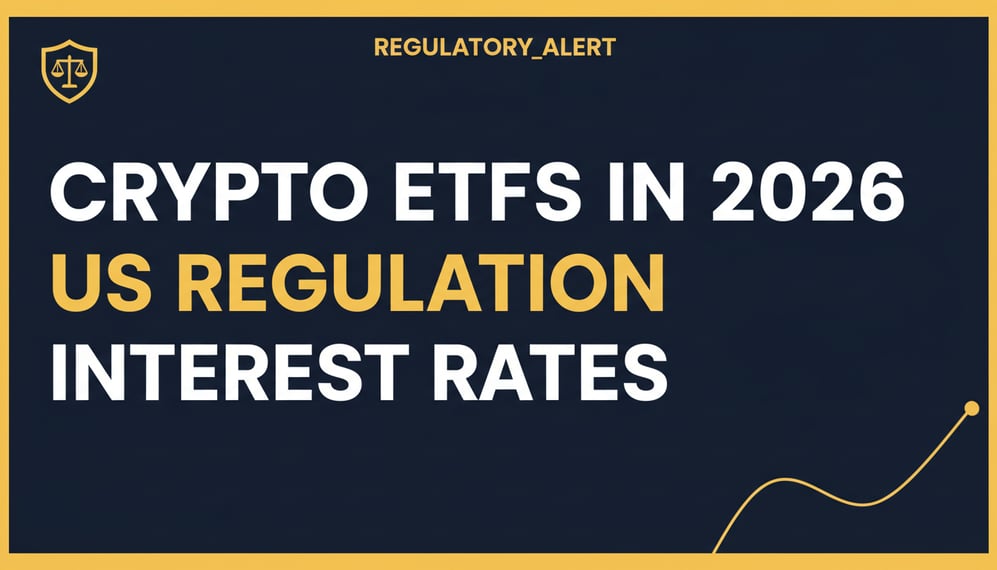 REGULATORY_ALERT

CRYPTO ETFS IN 2026
US REGULATION
INTEREST RATES